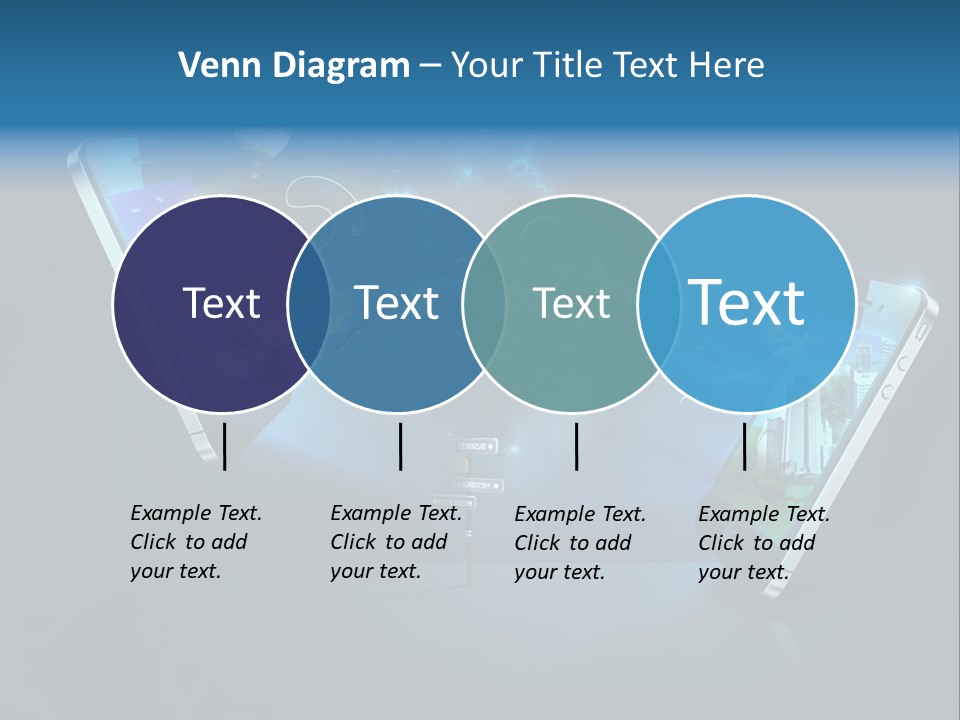 Venn Diagram – Your Title Text Here

Text

Text

Text

Text

Example Text. Click to add your text.

Example Text. Click to add your text.

Example Text. Click to add your text.

Example Text. Click to add your text.